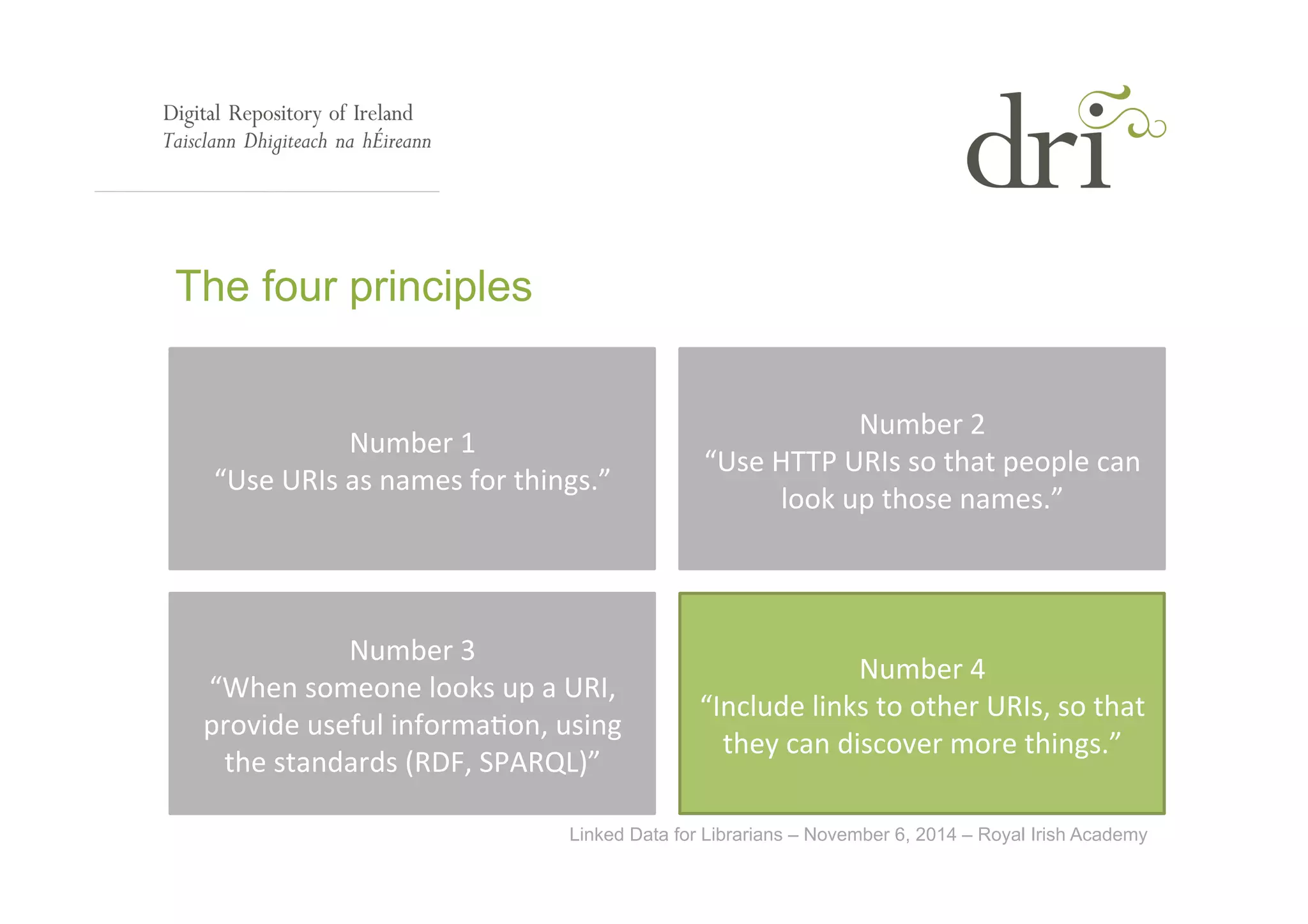 Digital Repository of Ireland
Taisclann Dhigiteach na hÉireann

dri

The four principles

Number 1
“Use URIs as names for things.”

Number 2
“Use HTTP URIs so that people can look up those names.”

Number 3
“When someone looks up a URI, provide useful information, using the standards (RDF, SPARQL)”

Number 4
“Include links to other URIs, so that they can discover more things.”

Linked Data for Librarians – November 6, 2014 – Royal Irish Academy